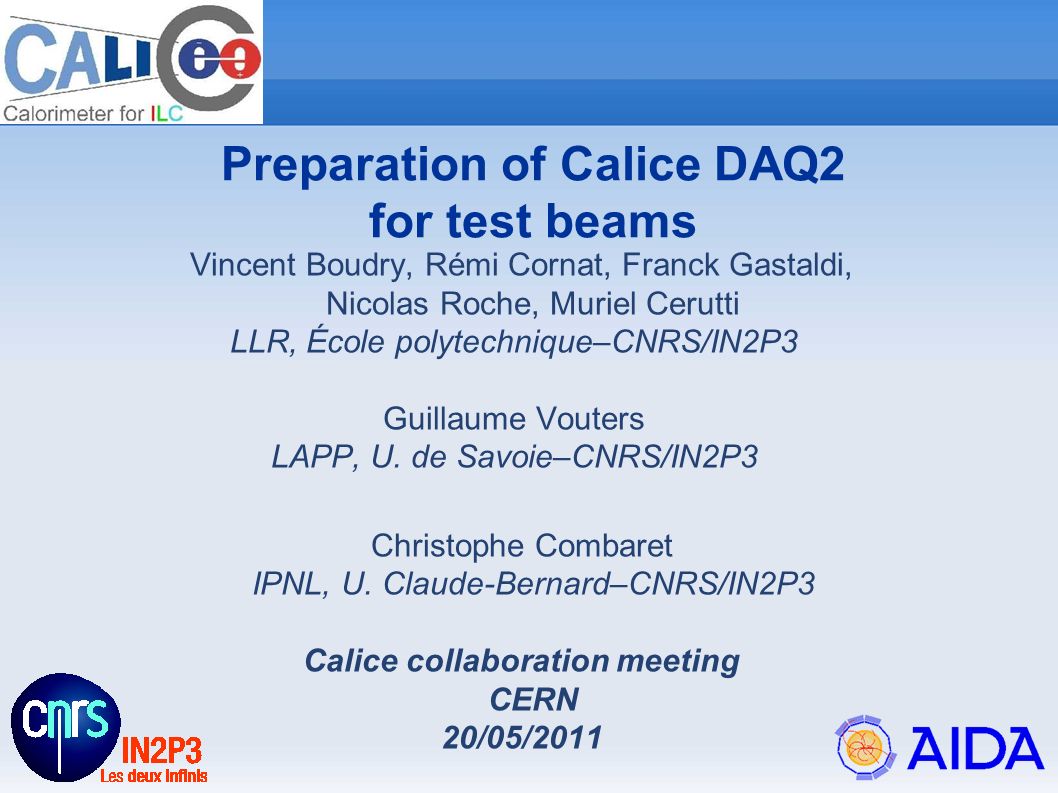 CALICE
Calorimeter for ILC

Preparation of Calice DAQ2 for test beams

Vincent Boudry, Rémi Cornat, Franck Gastaldi, Nicolas Roche, Muriel Cerutti
LLR, École polytechnique–CNRS/IN2P3

Guillaume Vouters
LAPP, U. de Savoie–CNRS/IN2P3

Christophe Combaret
IPNL, U. Claude-Bernard–CNRS/IN2P3

Calice collaboration meeting
CERN
20/05/2011

cnrs
IN2P3
Les deux infinis

AIDA